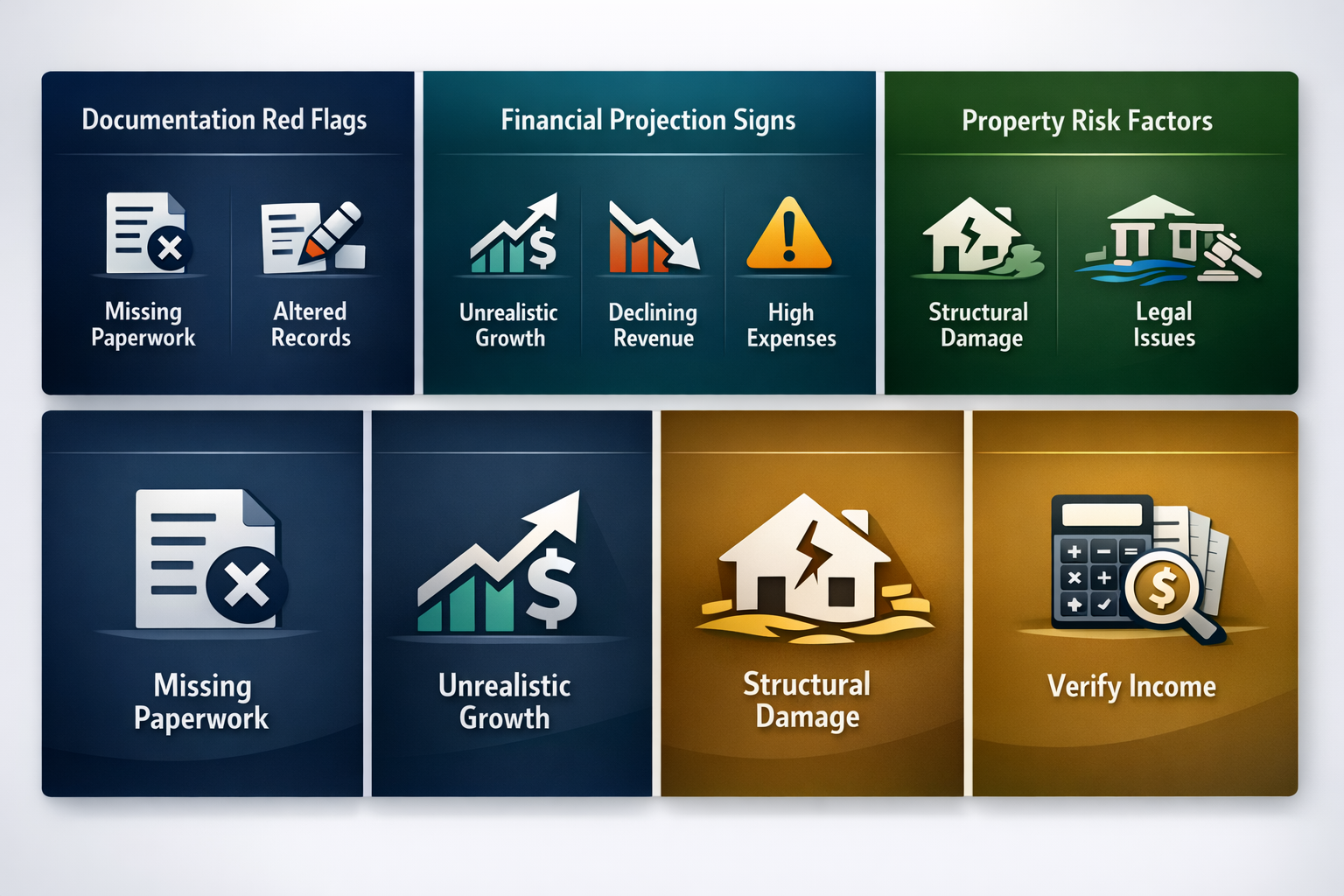 Documentation Red Flags

Missing Paperwork

Altered Records

Financial Projection Signs

Unrealistic Growth

Declining Revenue

High Expenses

Property Risk Factors

Structural Damage

Legal Issues

Missing Paperwork

Unrealistic Growth

Structural Damage

Verify Income